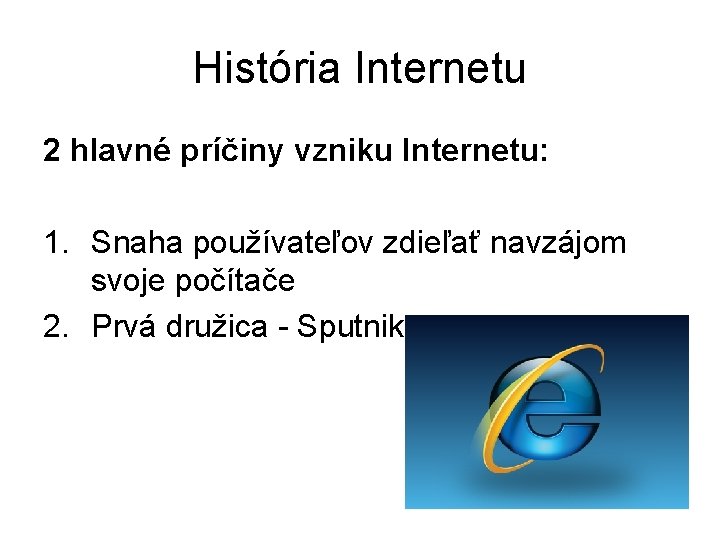 História Internetu

2 hlavné príčiny vzniku Internetu:

1. Snaha používateľov zdieľať navzájom svoje počítače
2. Prvá družica - Sputnik